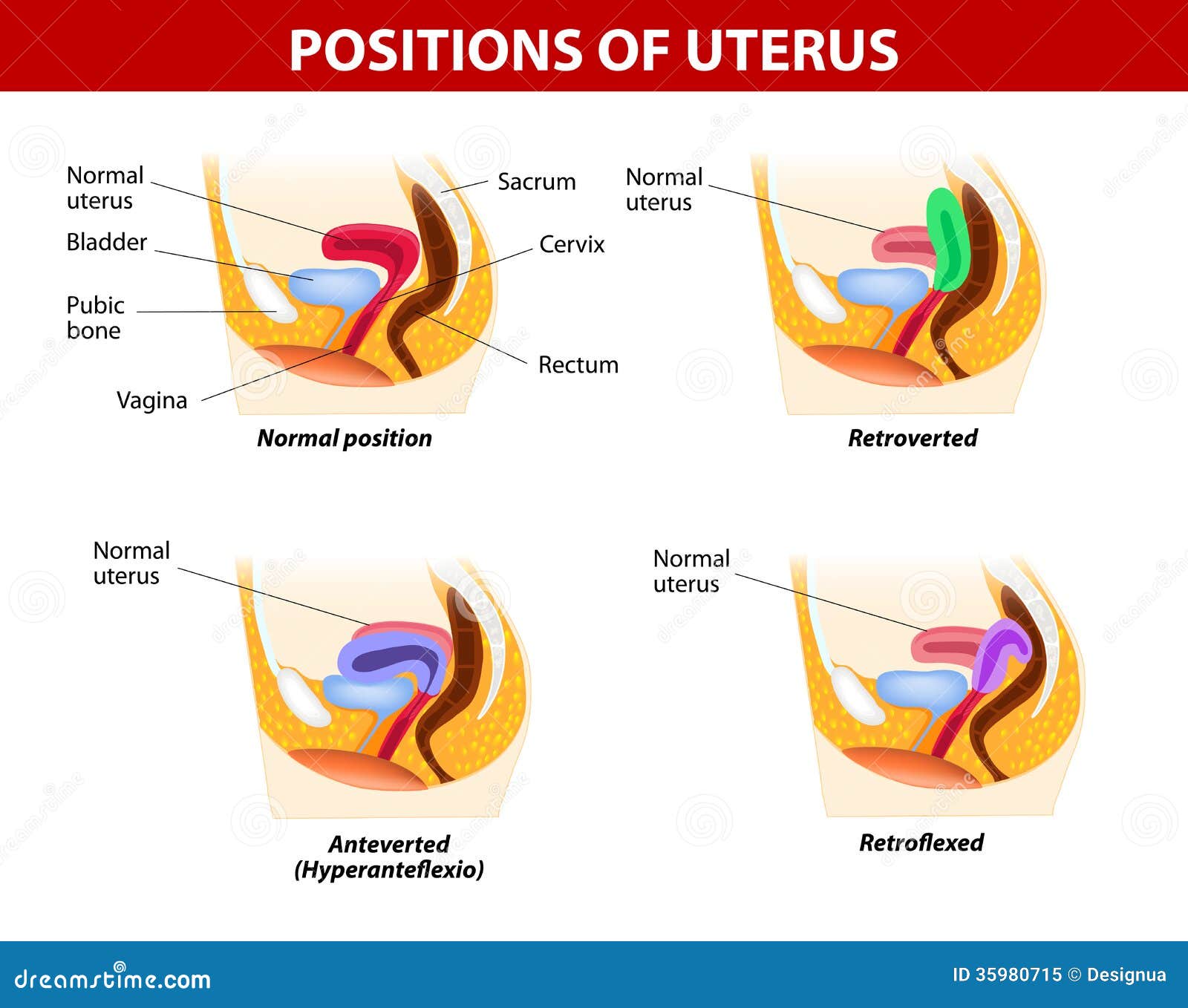 POSITIONS OF UTERUS

Normal uterus

Bladder

Pubic bone

Vagina

Sacrum

Cervix

Rectum

Normal position

Normal uterus

Retroverted

Normal uterus

Anteverted (Hyperanteflexio)

Normal uterus

Retroflexed

dreamstime.com

ID 35980715 © Designua